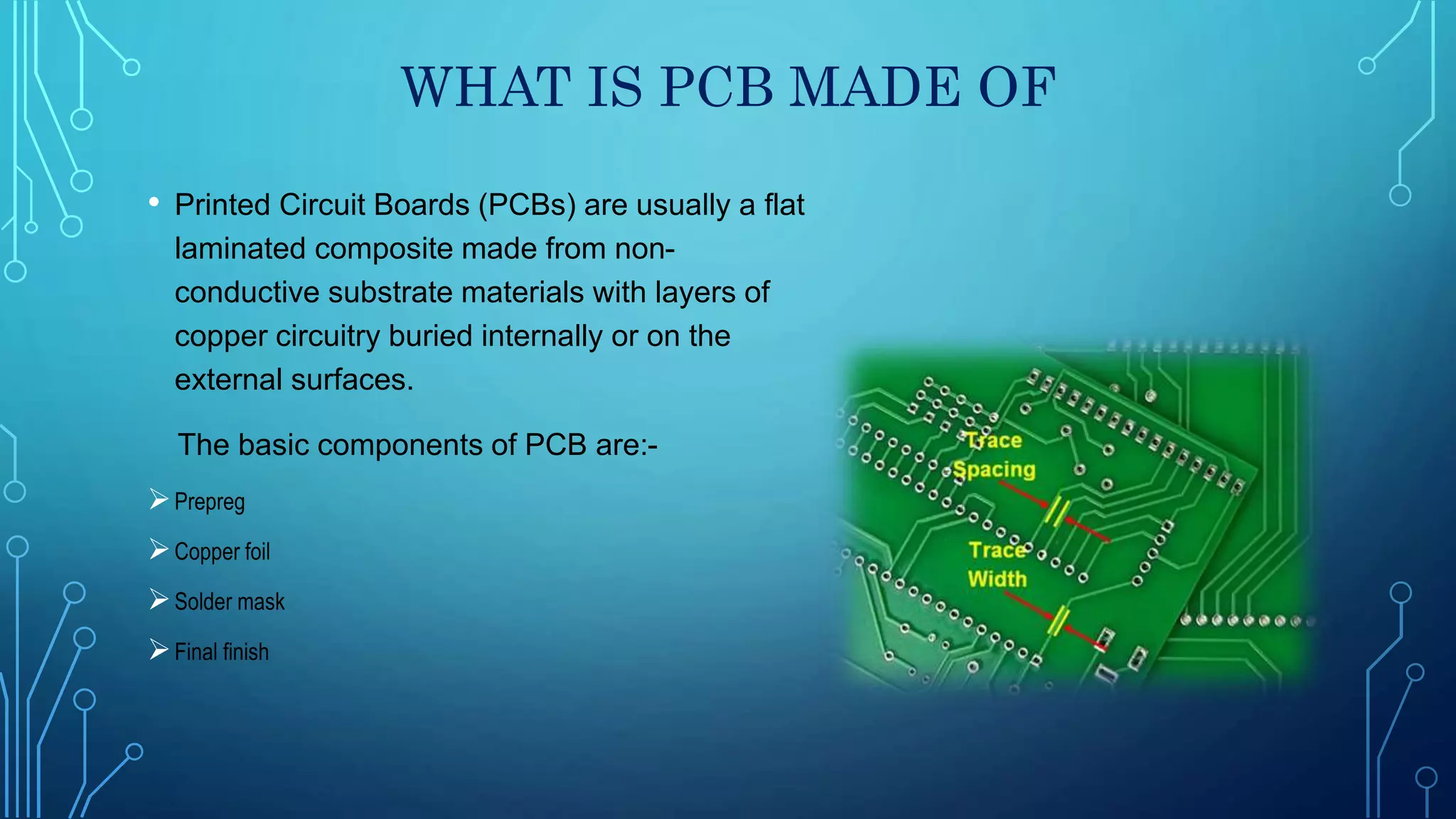 WHAT IS PCB MADE OF

• Printed Circuit Boards (PCBs) are usually a flat laminated composite made from non-conductive substrate materials with layers of copper circuitry buried internally or on the external surfaces.

The basic components of PCB are:-

➢ Prepreg

➢ Copper foil

➢ Solder mask

➢ Final finish

Trace Spacing

Trace Width